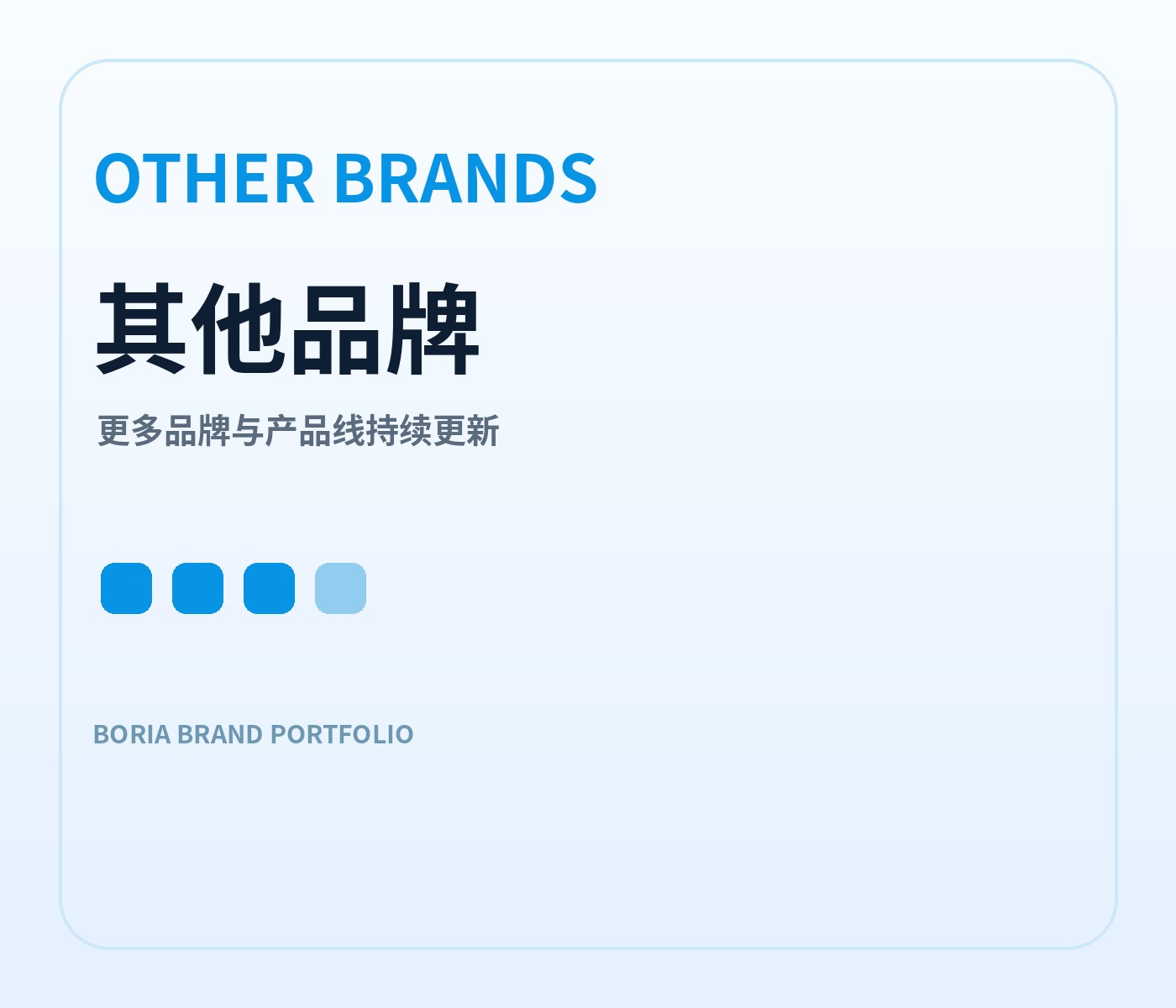 OTHER BRANDS

其他品牌

更多品牌与产品线持续更新

BORIA BRAND PORTFOLIO